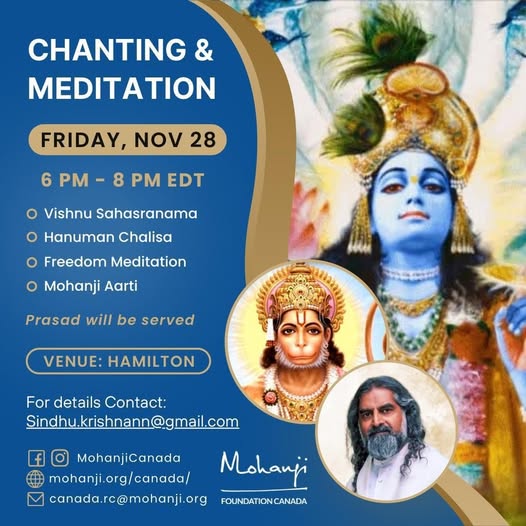 CHANTING &
MEDITATION

FRIDAY, NOV 28

6 PM - 8 PM EDT

Vishnu Sahasranama
Hanuman Chalisa
Freedom Meditation
Mohanji Aarti

Prasad will be served

VENUE: HAMILTON

For details Contact:
Sindhu.krishnann@gmail.com

MohanjiCanada
mohanji.org/canada/
canada.rc@mohanji.org

Mohanji
FOUNDATION CANADA